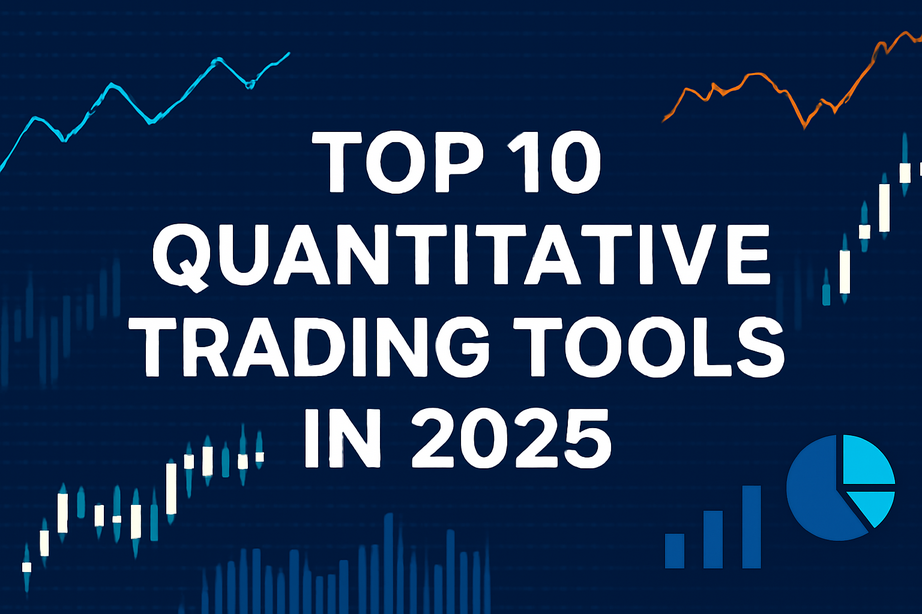 TOP 10 QUANTITATIVE TRADING TOOLS IN 2025